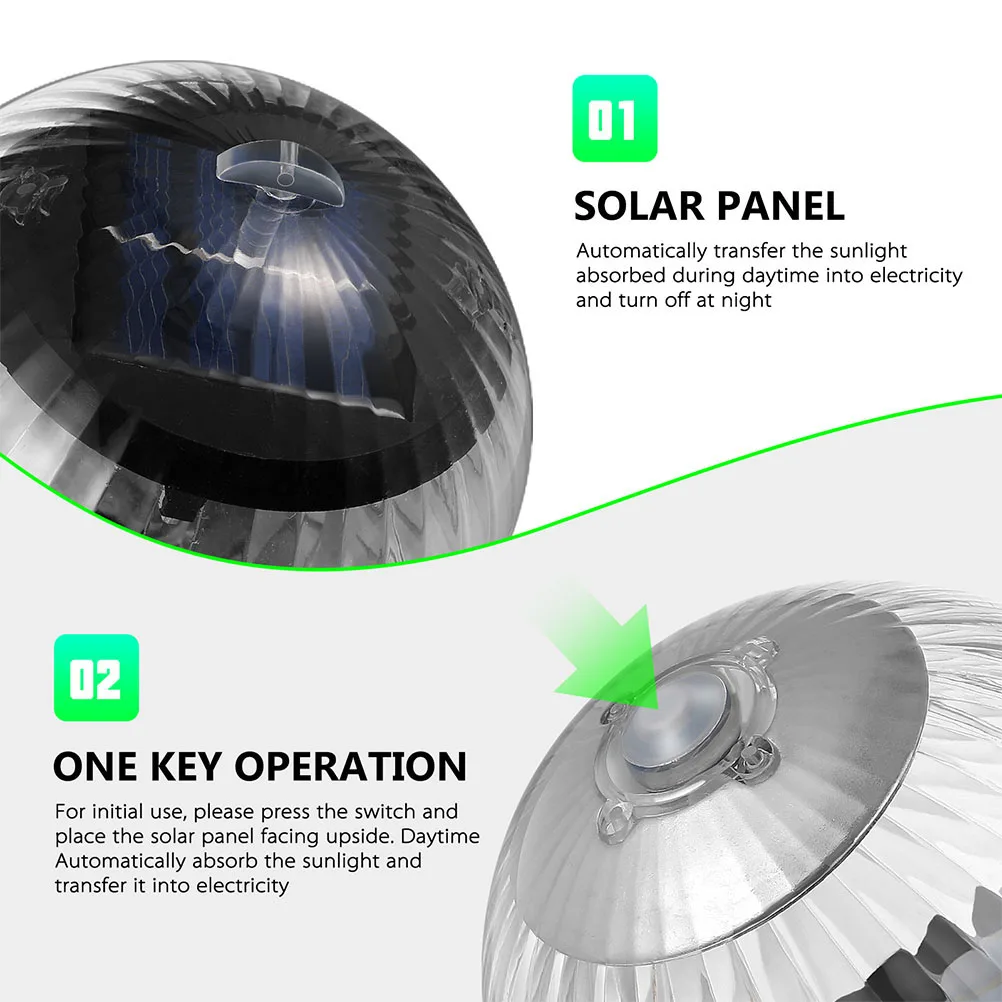 01

SOLAR PANEL

Automatically transfer the sunlight absorbed during daytime into electricity and turn off at night

02

ONE KEY OPERATION

For initial use, please press the switch and place the solar panel facing upside. Daytime Automatically absorb the sunlight and transfer it into electricity